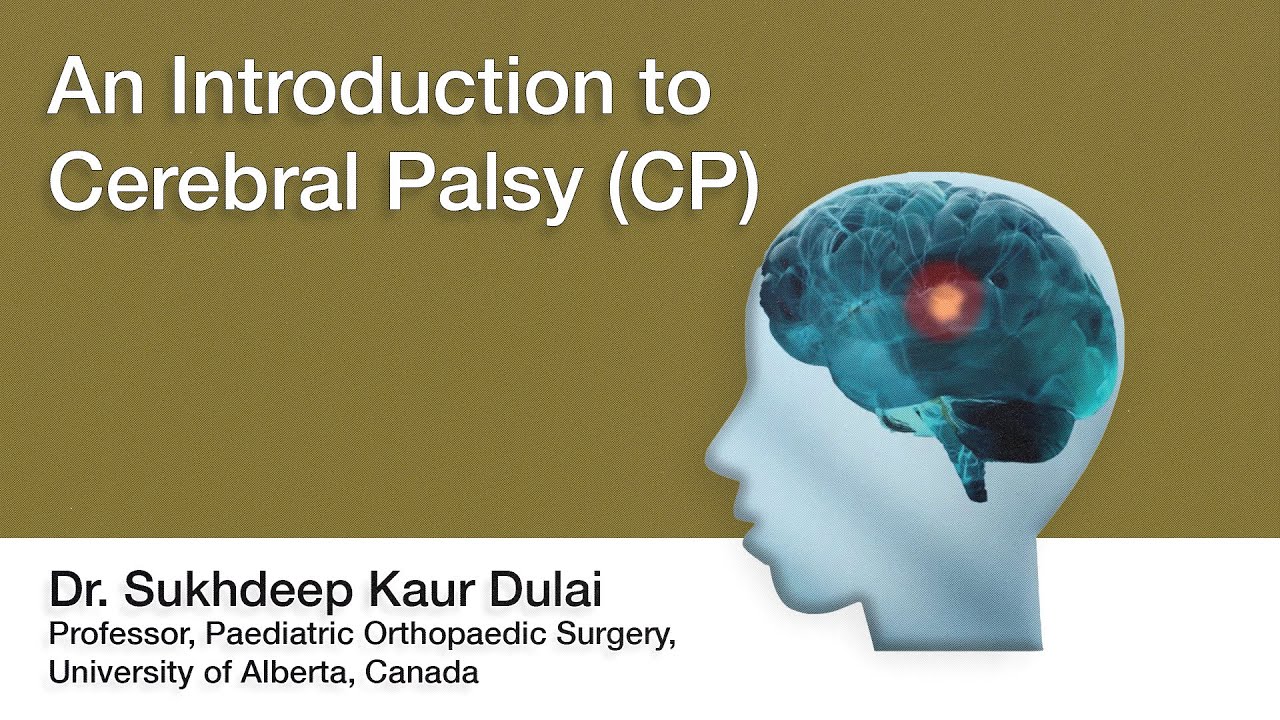 An Introduction to Cerebral Palsy (CP)

Dr. Sukhdeep Kaur Dulai
Professor, Paediatric Orthopaedic Surgery, University of Alberta, Canada